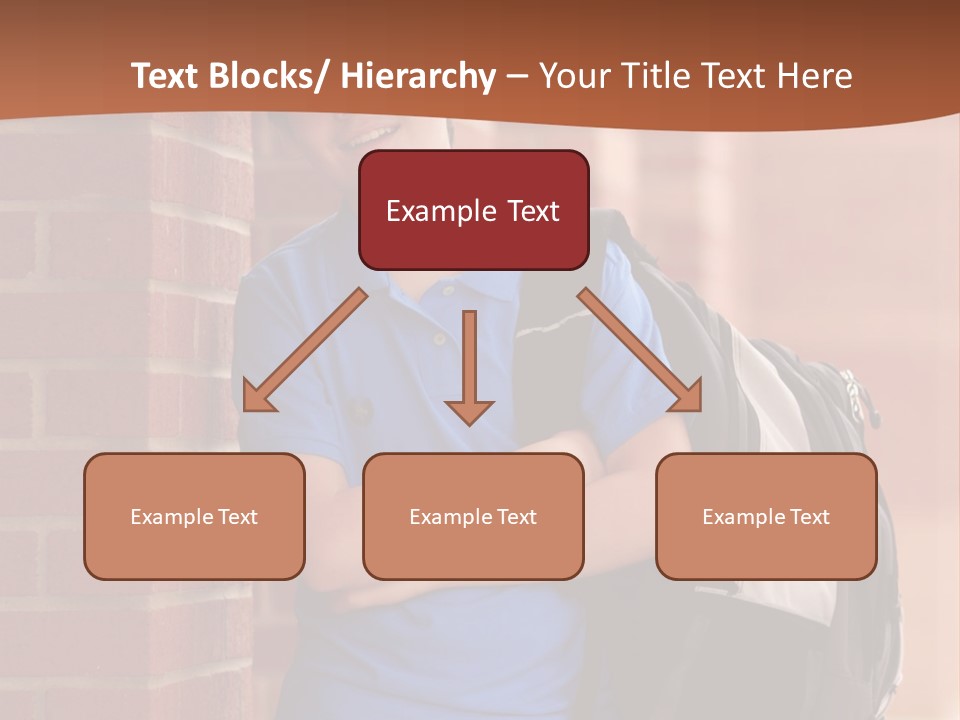 Text Blocks/ Hierarchy – Your Title Text Here

Example Text

Example Text

Example Text

Example Text